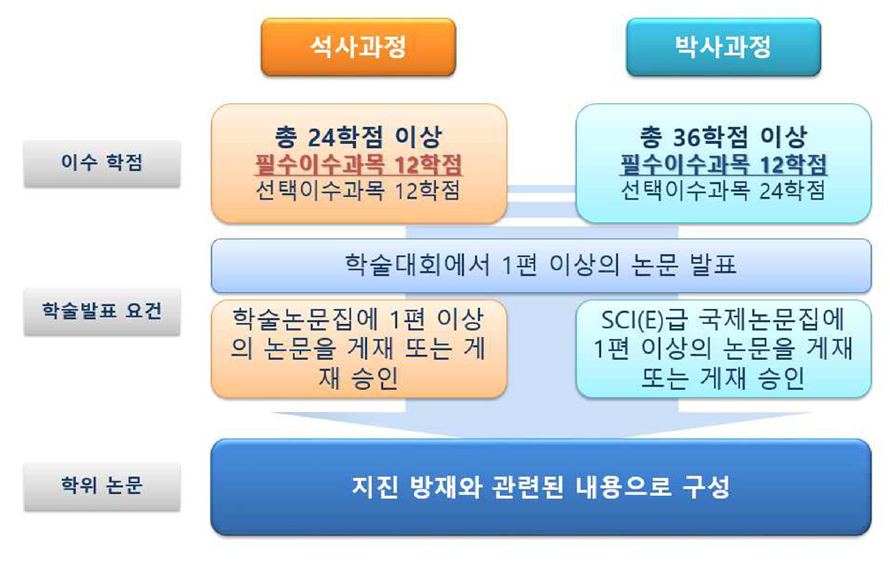 석사과정

박사과정

이수 학점

총 24학점 이상
필수이수과목 12학점
선택이수과목 12학점

총 36학점 이상
필수이수과목 12학점
선택이수과목 24학점

학술발표 요건

학술대회에서 1편 이상의 논문 발표

학술논문집에 1편 이상의 논문을 게재 또는 게재 승인

SCI(E)급 국제논문집에 1편 이상의 논문을 게재 또는 게재 승인

학위 논문

지진 방재와 관련된 내용으로 구성